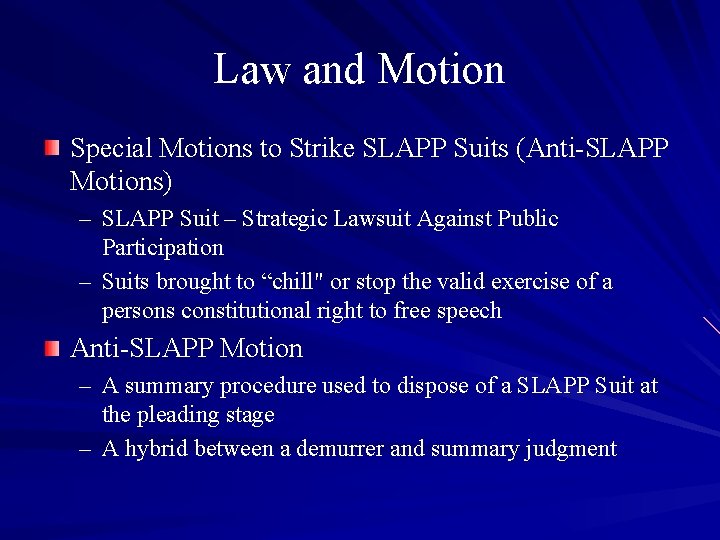 Law and Motion

Special Motions to Strike SLAPP Suits (Anti-SLAPP Motions)

– SLAPP Suit – Strategic Lawsuit Against Public Participation

– Suits brought to “chill" or stop the valid exercise of a persons constitutional right to free speech

Anti-SLAPP Motion

– A summary procedure used to dispose of a SLAPP Suit at the pleading stage

– A hybrid between a demurrer and summary judgment